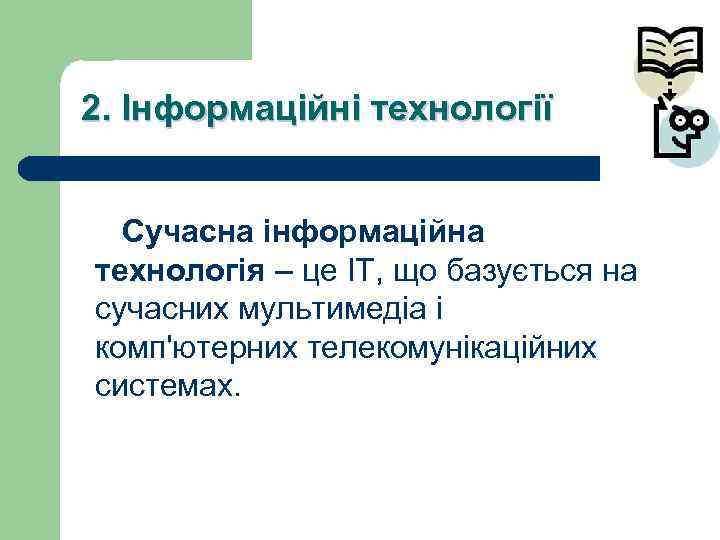 2. Інформаційні технології

Сучасна інформаційна технологія – це ІТ, що базується на сучасних мультимедіа і комп'ютерних телекомунікаційних системах.